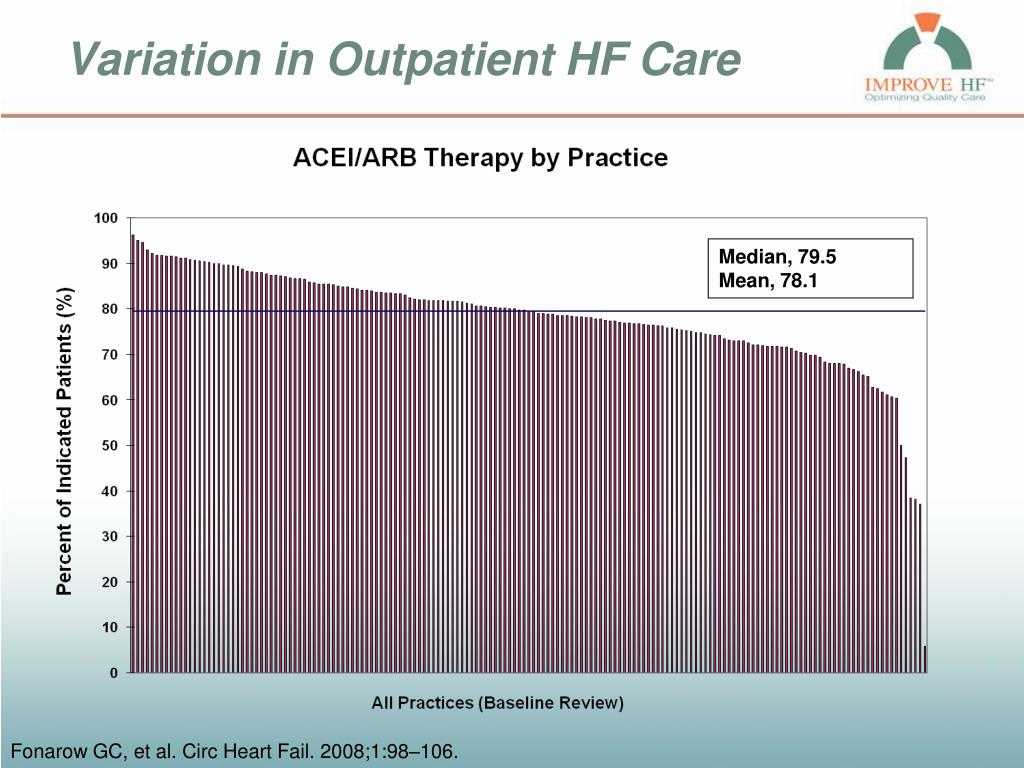 Variation in Outpatient HF Care

IMPROVE HF™
Optimizing Quality Care

ACEI/ARB Therapy by Practice

Median, 79.5
Mean, 78.1

Percent of Indicated Patients (%)

100
90
80
70
60
50
40
30
20
10
0

All Practices (Baseline Review)

Fonarow GC, et al. Circ Heart Fail. 2008;1:98–106.